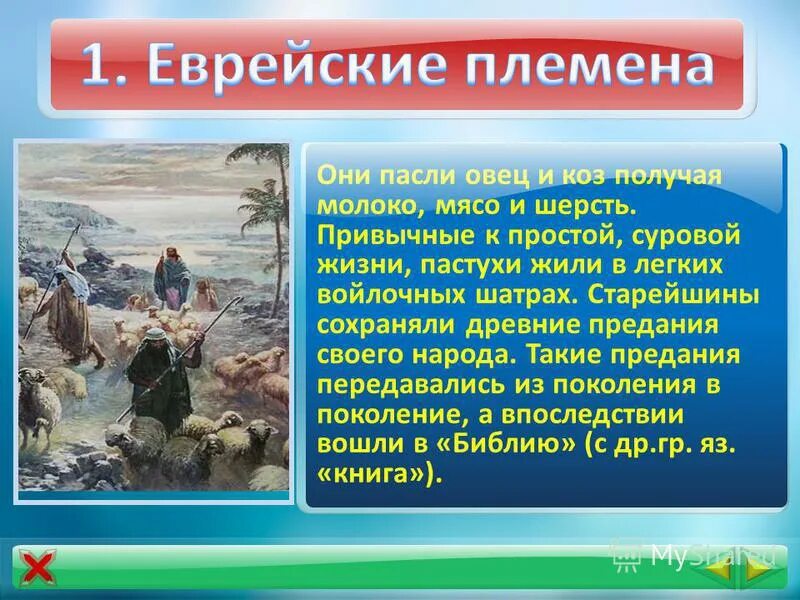 1. Еврейские племена

Они пасли овец и коз получая молоко, мясо и шерсть. Привычные к простой, суровой жизни, пастухи жили в легких войлочных шатрах. Старейшины сохраняли древние предания своего народа. Такие предания передавались из поколения в поколение, а впоследствии вошли в «Библию» (с др.гр. яз. «книга»).

MyShared